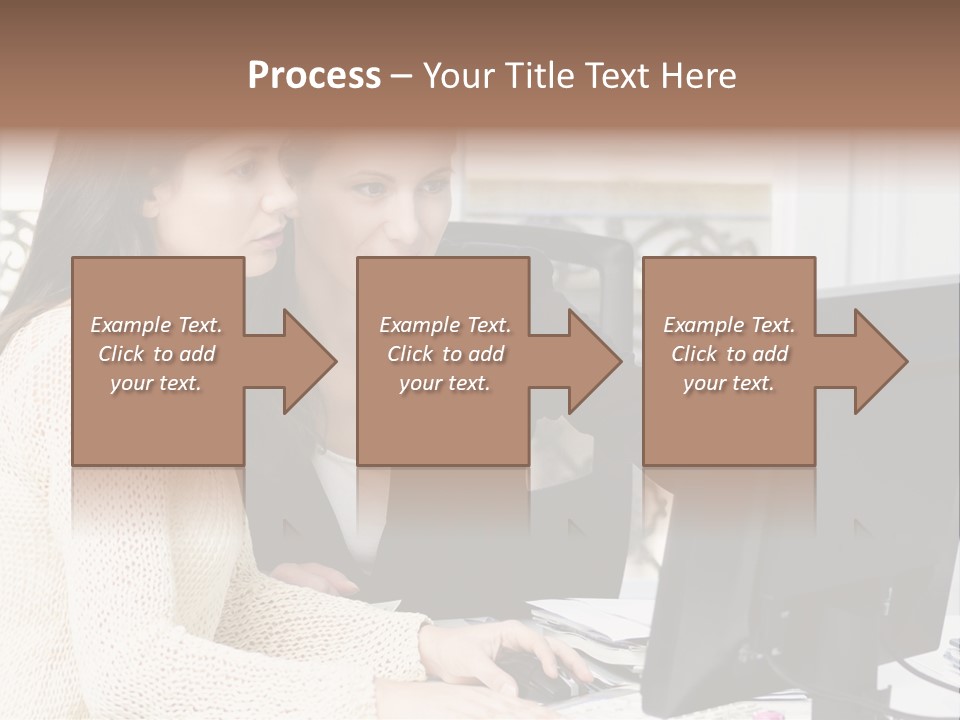 Process – Your Title Text Here

Example Text. Click to add your text.

Example Text. Click to add your text.

Example Text. Click to add your text.